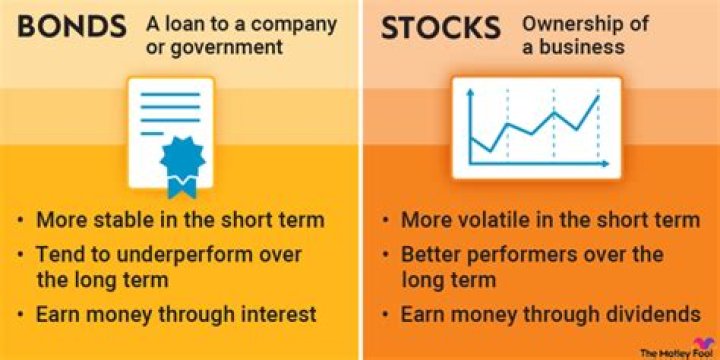 BONDS A loan to a company or government

• More stable in the short term
• Tend to underperform over the long term
• Earn money through interest

STOCKS Ownership of a business

• More volatile in the short term
• Better performers over the long term
• Earn money through dividends

The Motley Fool